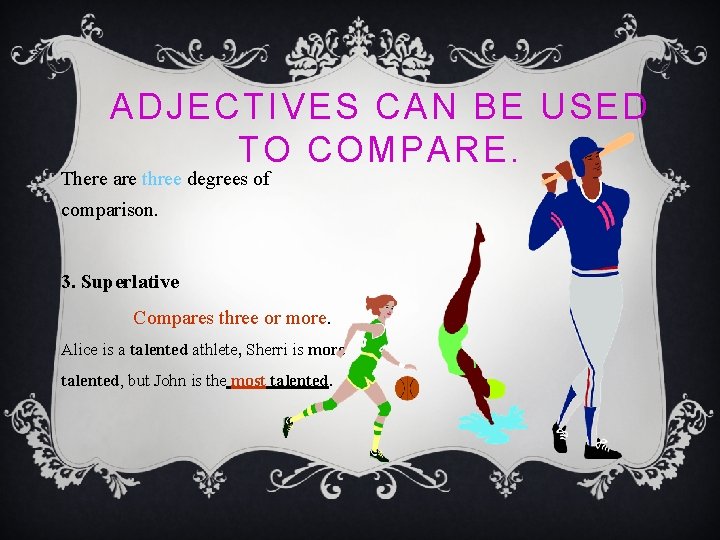 ADJECTIVES CAN BE USED TO COMPARE.

There are three degrees of comparison.

3. Superlative

Compares three or more.

Alice is a talented athlete, Sherri is more talented, but John is the most talented.